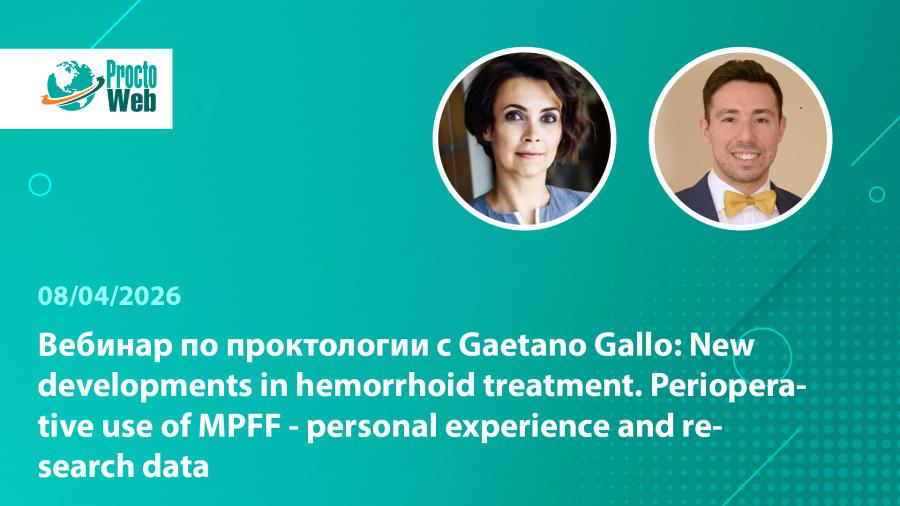 Procto Web

08/04/2026

Вебинар по проктологии с Gaetano Gallo: New developments in hemorrhoid treatment. Perioperative use of MPFF - personal experience and research data